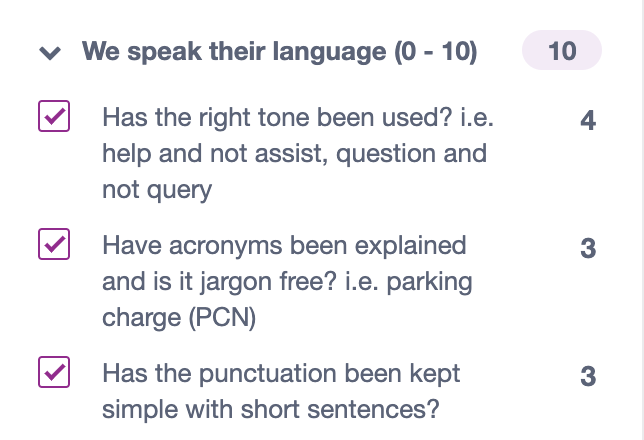 We speak their language (0 - 10) 10

Has the right tone been used? i.e. help and not assist, question and not query 4

Have acronyms been explained and is it jargon free? i.e. parking charge (PCN) 3

Has the punctuation been kept simple with short sentences? 3